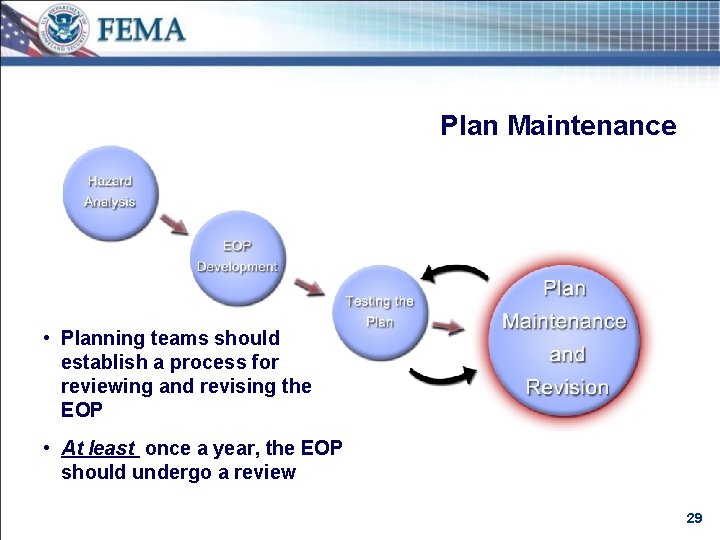 U.S. DEPARTMENT OF HOMELAND SECURITY

FEMA

Plan Maintenance

Hazard Analysis

EOP Development

Testing the Plan

Plan Maintenance and Revision

• Planning teams should establish a process for reviewing and revising the EOP

• At least once a year, the EOP should undergo a review

29